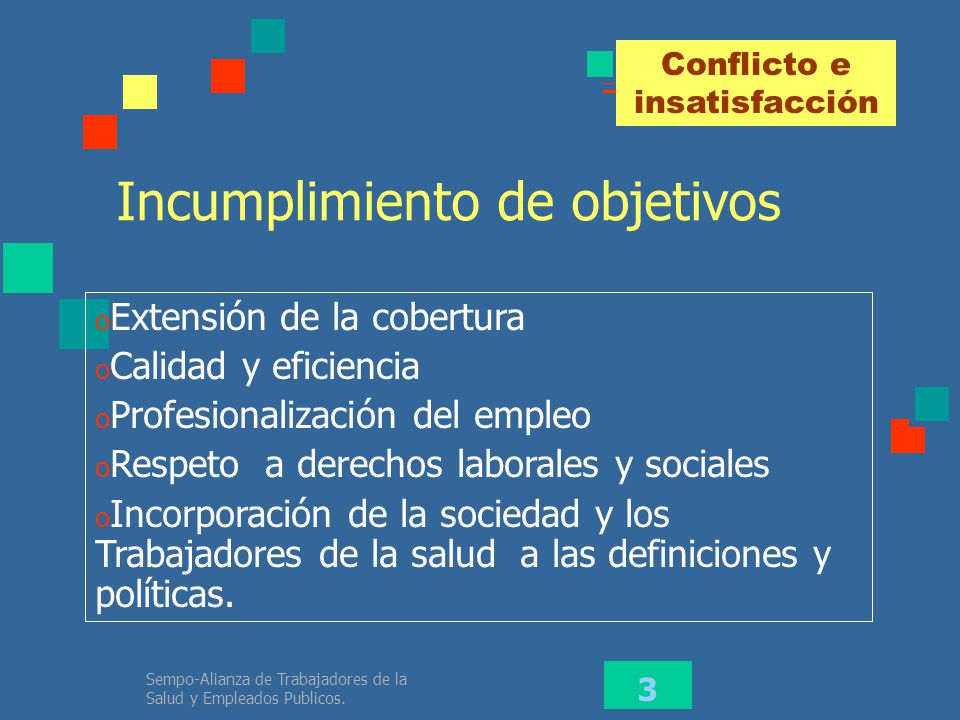 Conflicto e insatisfacción

Incumplimiento de objetivos

oExtensión de la cobertura
oCalidad y eficiencia
oProfesionalización del empleo
oRespeto a derechos laborales y sociales
oIncorporación de la sociedad y los Trabajadores de la salud a las definiciones y políticas.

Sempo-Alianza de Trabajadores de la Salud y Empleados Publicos.

3